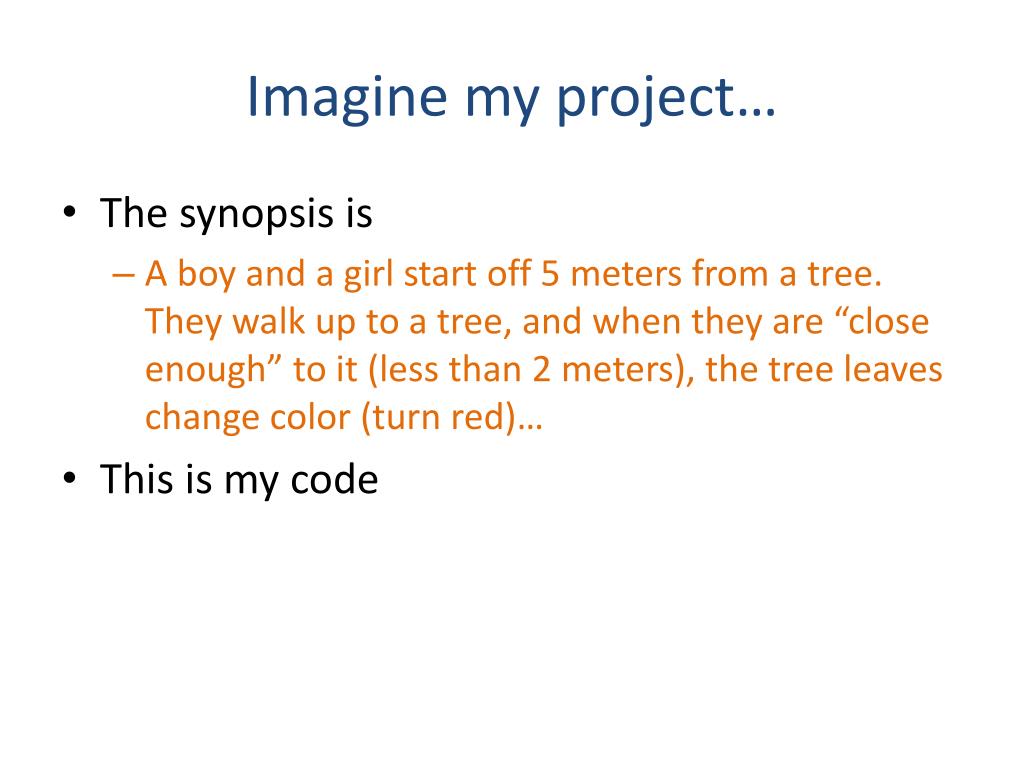 Imagine my project…

• The synopsis is
– A boy and a girl start off 5 meters from a tree. They walk up to a tree, and when they are “close enough” to it (less than 2 meters), the tree leaves change color (turn red)…

• This is my code